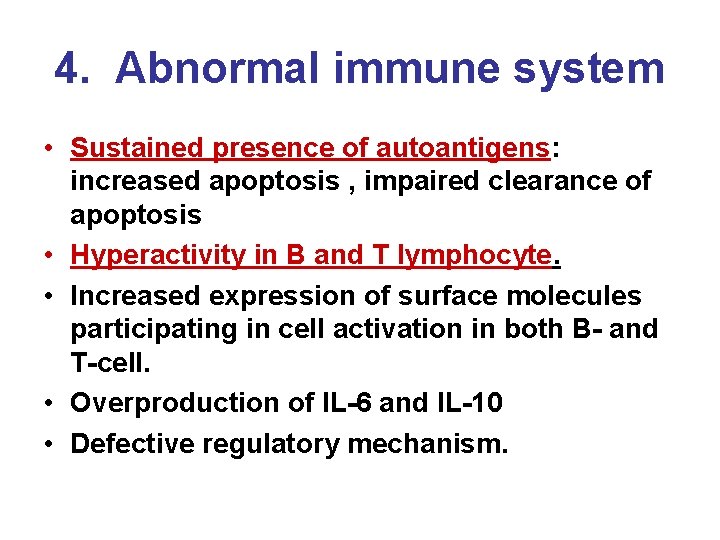 4. Abnormal immune system

• Sustained presence of autoantigens: increased apoptosis , impaired clearance of apoptosis
• Hyperactivity in B and T lymphocyte.
• Increased expression of surface molecules participating in cell activation in both B- and T-cell.
• Overproduction of IL-6 and IL-10
• Defective regulatory mechanism.